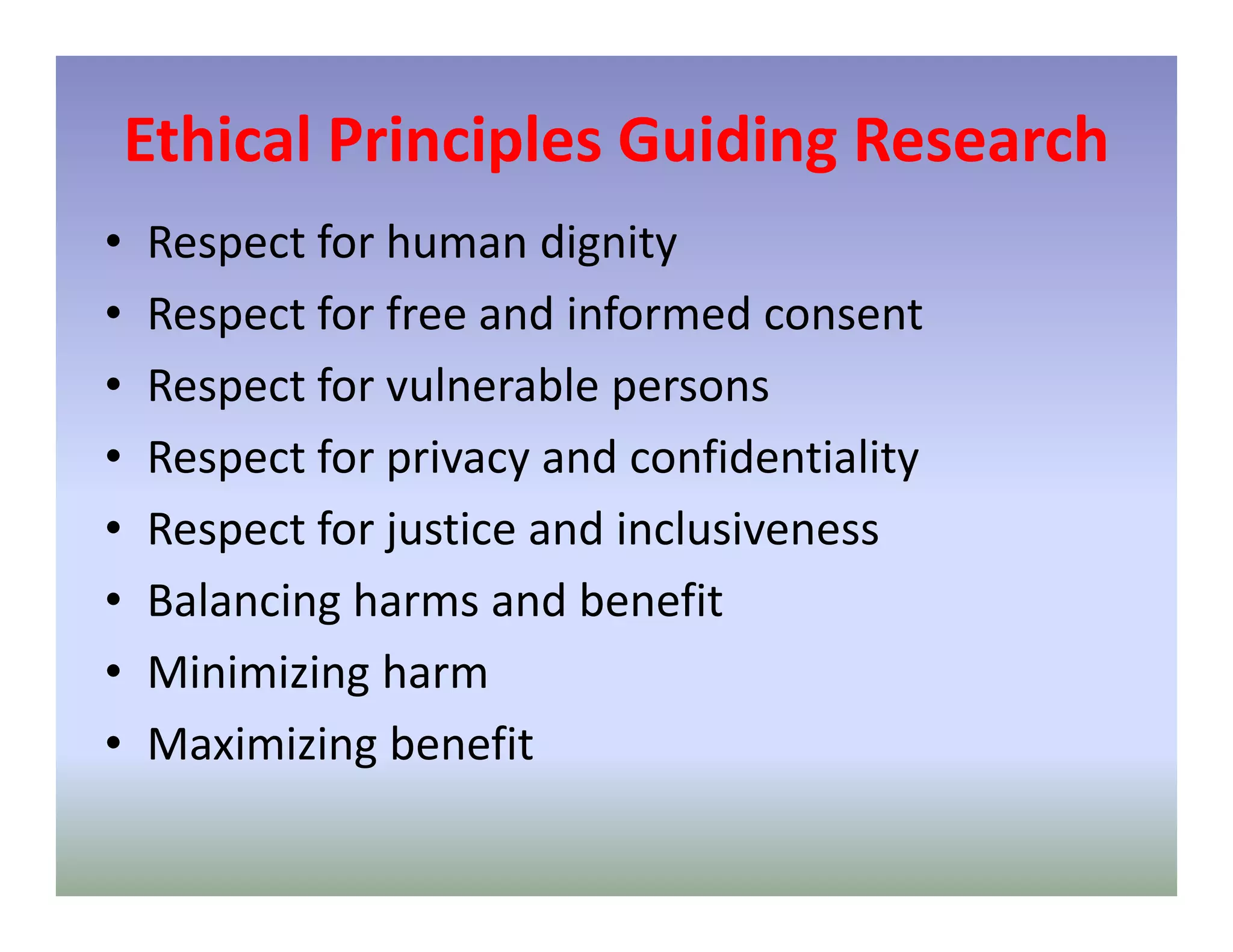 Ethical Principles Guiding Research

• Respect for human dignity
• Respect for free and informed consent
• Respect for vulnerable persons
• Respect for privacy and confidentiality
• Respect for justice and inclusiveness
• Balancing harms and benefit
• Minimizing harm
• Maximizing benefit